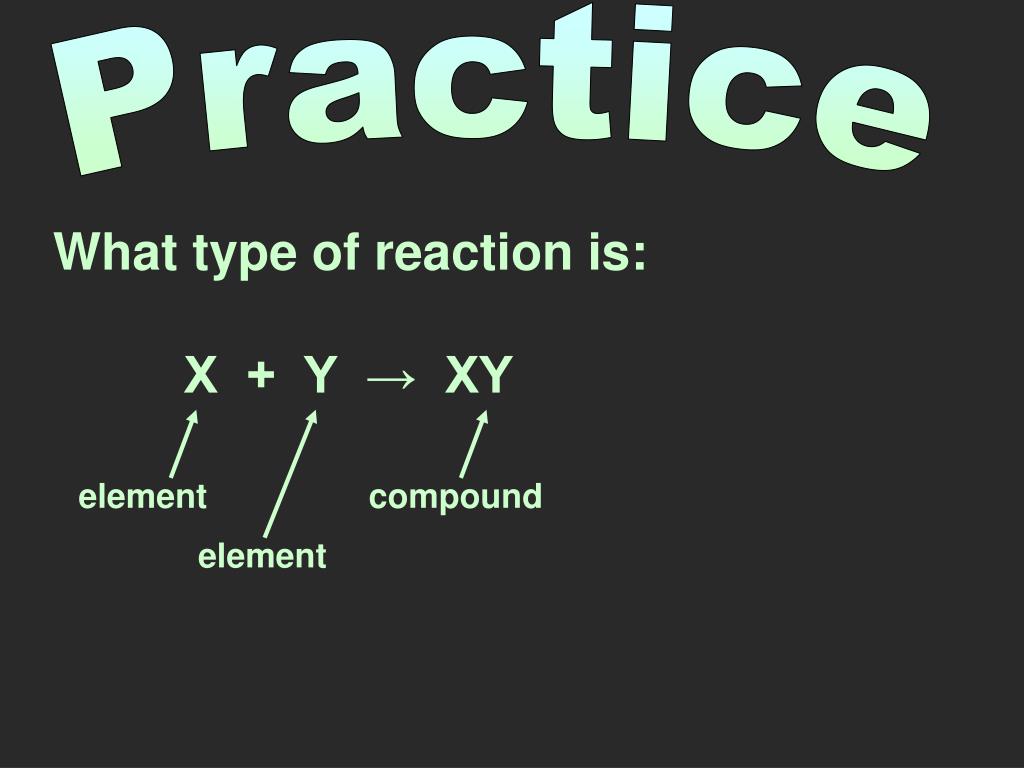 Practice

What type of reaction is:

$X + Y \rightarrow XY$

element

compound

element